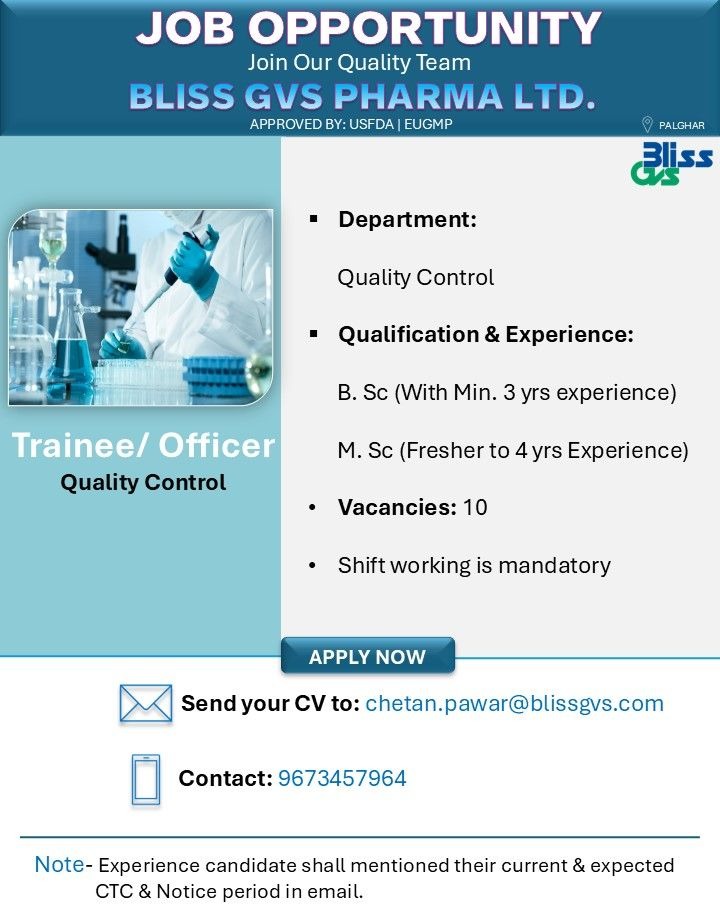 JOB OPPORTUNITY
Join Our Quality Team
BLISS GVS PHARMA LTD.
APPROVED BY: USFDA | EUGMP
PALGHAR

Bliss GVS

Trainee/ Officer
Quality Control

▪ Department:
Quality Control
▪ Qualification & Experience:
B. Sc (With Min. 3 yrs experience)
M. Sc (Fresher to 4 yrs Experience)
• Vacancies: 10
• Shift working is mandatory

APPLY NOW

Send your CV to: chetan.pawar@blissgvs.com

Contact: 9673457964

Note- Experience candidate shall mentioned their current & expected CTC & Notice period in email.